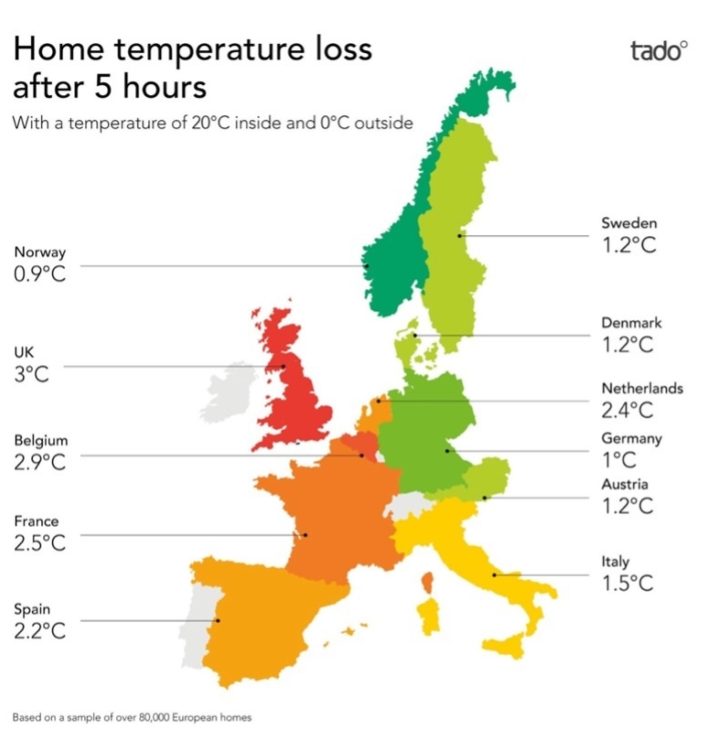 Home temperature loss after 5 hours

tado°

With a temperature of 20°C inside and 0°C outside

Norway
0.9°C

UK
3°C

Belgium
2.9°C

France
2.5°C

Spain
2.2°C

Sweden
1.2°C

Denmark
1.2°C

Netherlands
2.4°C

Germany
1°C

Austria
1.2°C

Italy
1.5°C

Based on a sample of over 80,000 European homes